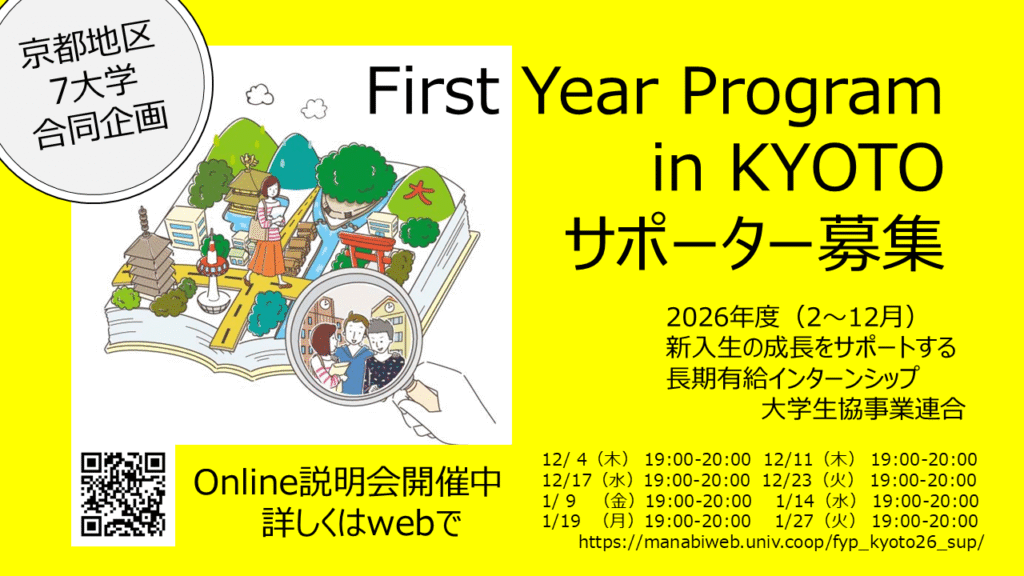 京都地区
7大学
合同企画

First Year Program
in KYOTO
サポーター募集

大

2026年度（2～12月）
新入生の成長をサポートする
長期有給インターンシップ
大学生協事業連合

Online説明会開催中
詳しくはwebで

12/ 4（木） 19:00-20:00 12/11（木） 19:00-20:00
12/17（水）19:00-20:00 12/23（火） 19:00-20:00
1/ 9 （金）19:00-20:00 1/14（水） 19:00-20:00
1/19 （月）19:00-20:00 1/27（火） 19:00-20:00
https://manabiweb.univ.coop/fyp_kyoto26_sup/